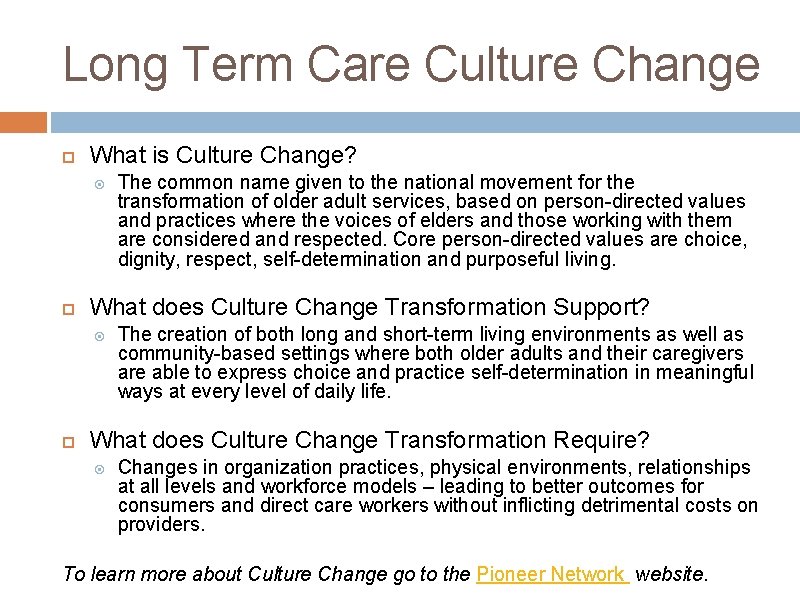 Long Term Care Culture Change

What is Culture Change?

The common name given to the national movement for the transformation of older adult services, based on person-directed values and practices where the voices of elders and those working with them are considered and respected. Core person-directed values are choice, dignity, respect, self-determination and purposeful living.

What does Culture Change Transformation Support?

The creation of both long and short-term living environments as well as community-based settings where both older adults and their caregivers are able to express choice and practice self-determination in meaningful ways at every level of daily life.

What does Culture Change Transformation Require?

Changes in organization practices, physical environments, relationships at all levels and workforce models – leading to better outcomes for consumers and direct care workers without inflicting detrimental costs on providers.

To learn more about Culture Change go to the Pioneer Network website.